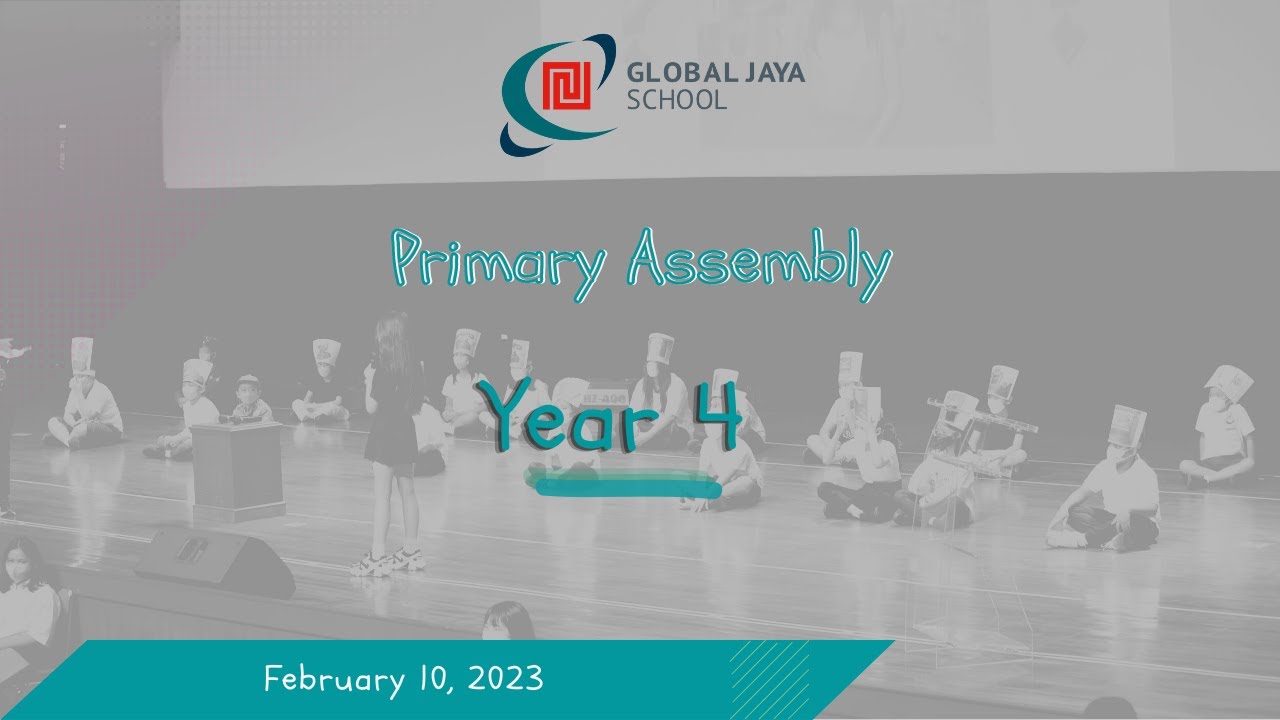 GLOBAL JAYA SCHOOL

Primary Assembly

Year 4

February 10, 2023